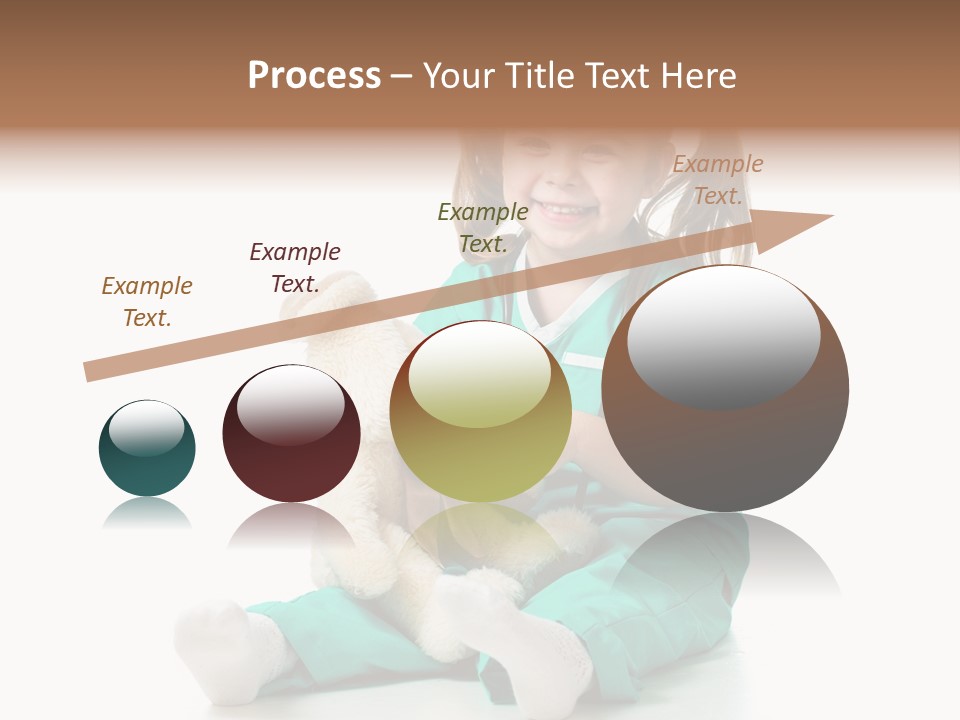 Process – Your Title Text Here

Example Text.

Example Text.

Example Text.

Example Text.